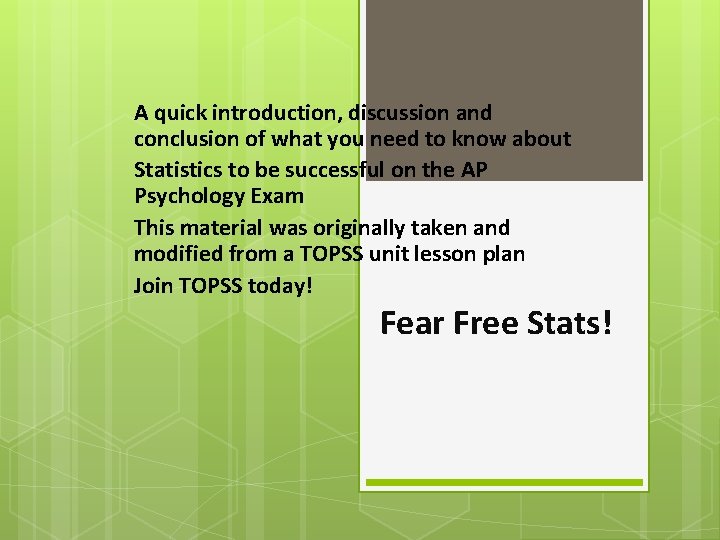 A quick introduction, discussion and conclusion of what you need to know about

Statistics to be successful on the AP Psychology Exam

This material was originally taken and modified from a TOPSS unit lesson plan

Join TOPSS today!

Fear Free Stats!